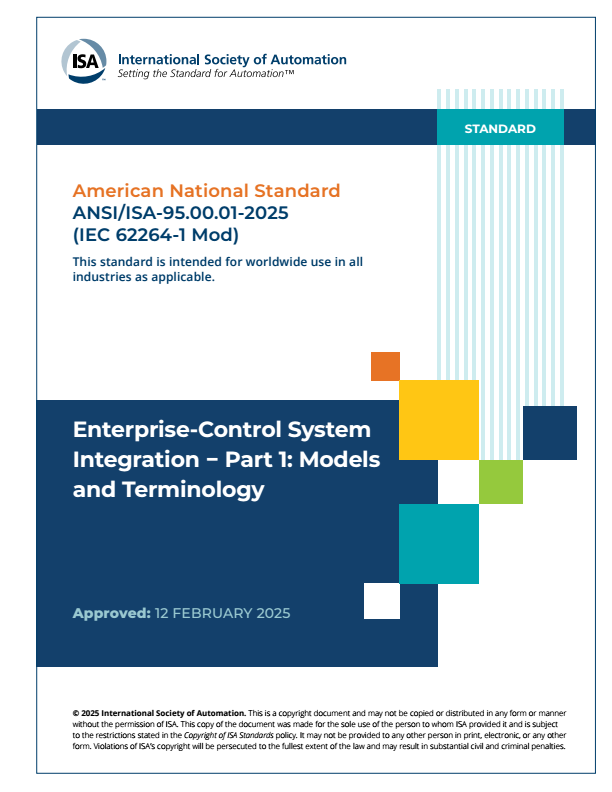 ISA

International Society of Automation
Setting the Standard for Automation™

STANDARD

American National Standard
ANSI/ISA-95.00.01-2025
(IEC 62264-1 Mod)

This standard is intended for worldwide use in all industries as applicable.

Enterprise-Control System Integration – Part 1: Models and Terminology

Approved: 12 FEBRUARY 2025

© 2025 International Society of Automation. This is a copyright document and may not be copied or distributed in any form or manner without the permission of ISA. This copy of the document was made for the sole use of the person to whom ISA provided it and is subject to the restrictions stated in the Copyright of ISA Standards policy. It may not be provided to any other person in print, electronic, or any other form. Violations of ISA's copyright will be persecuted to the fullest extent of the law and may result in substantial civil and criminal penalties.